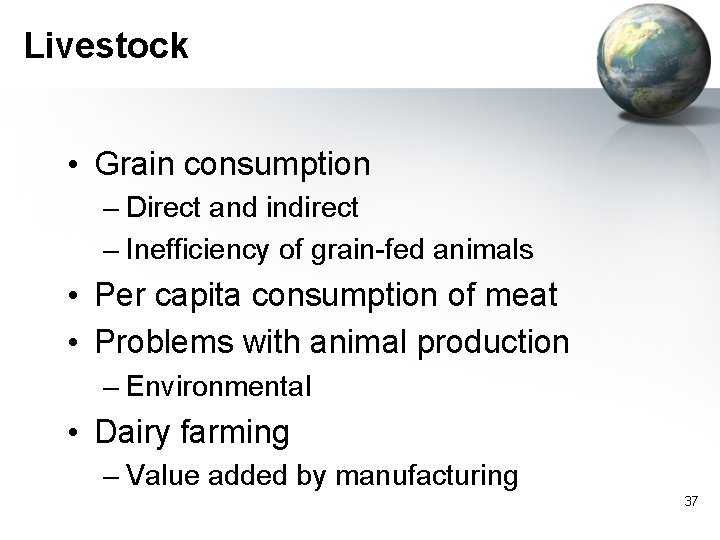 Livestock

• Grain consumption
– Direct and indirect
– Inefficiency of grain-fed animals
• Per capita consumption of meat
• Problems with animal production
– Environmental
• Dairy farming
– Value added by manufacturing

37